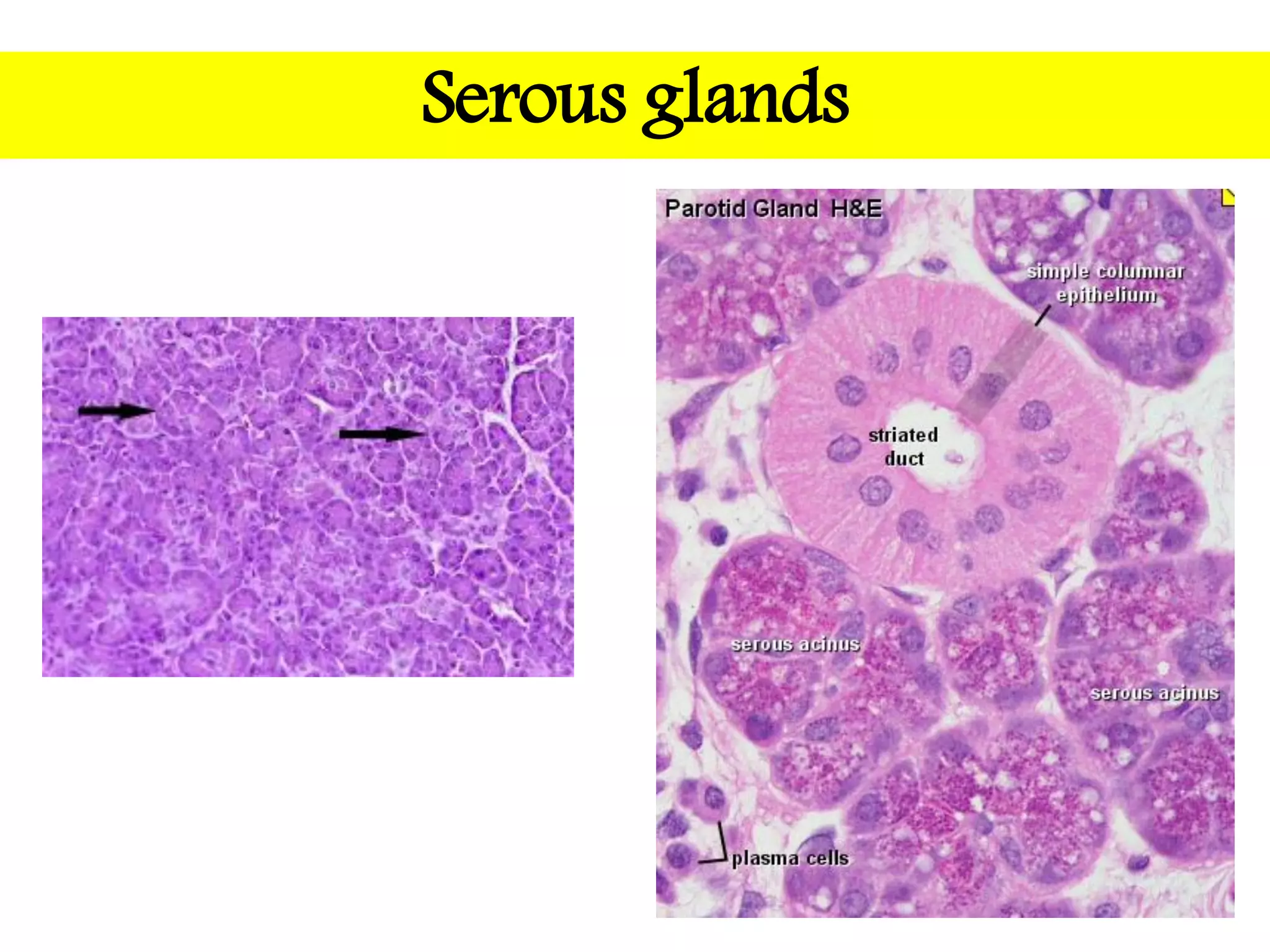 Serous glands

Parotid Gland H&E

simple columnar epithelium

striated duct

serous acinus

serous acinus

plasma cells